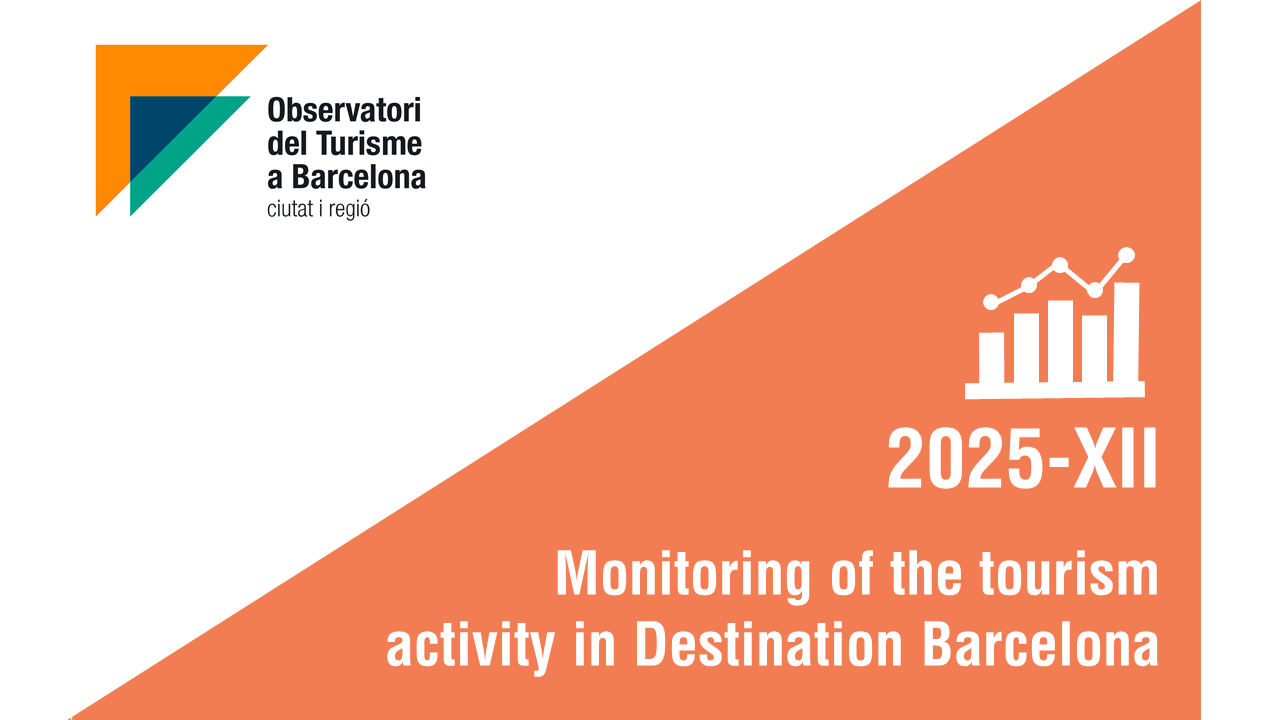 Observatori del Turisme a Barcelona
ciutat i regió

2025-XII

Monitoring of the tourism activity in Destination Barcelona